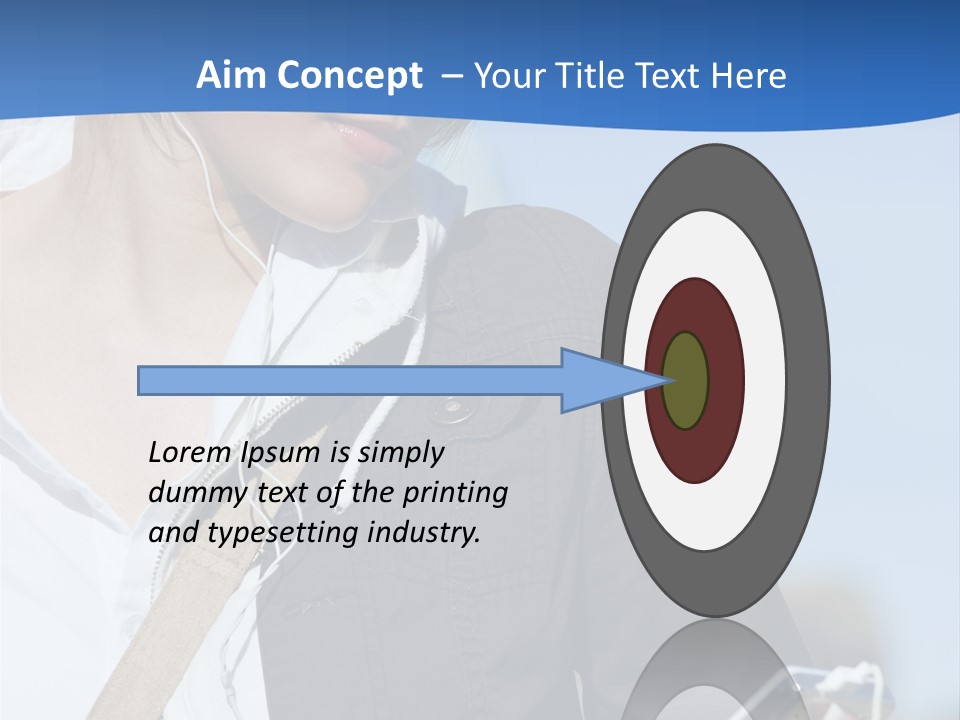 Aim Concept – Your Title Text Here

Lorem Ipsum is simply dummy text of the printing and typesetting industry.